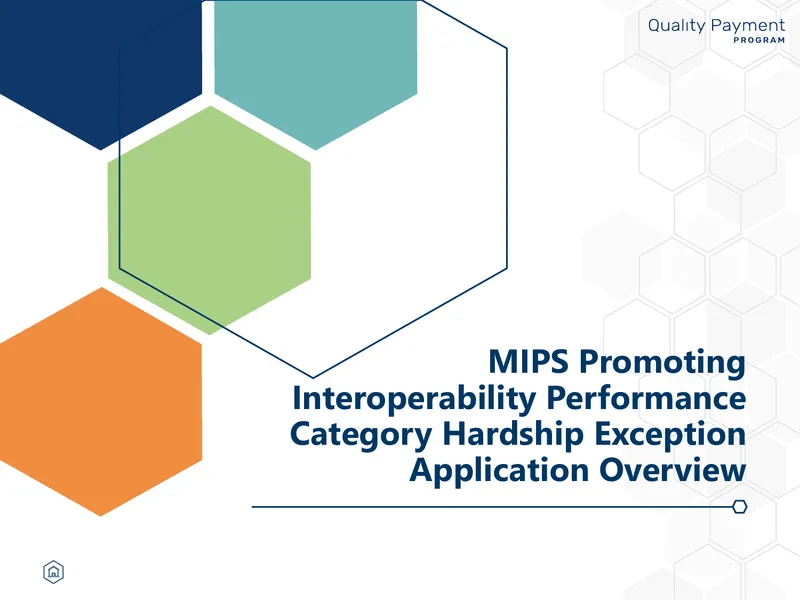 Quality Payment
PROGRAM

MIPS Promoting Interoperability Performance Category Hardship Exception Application Overview